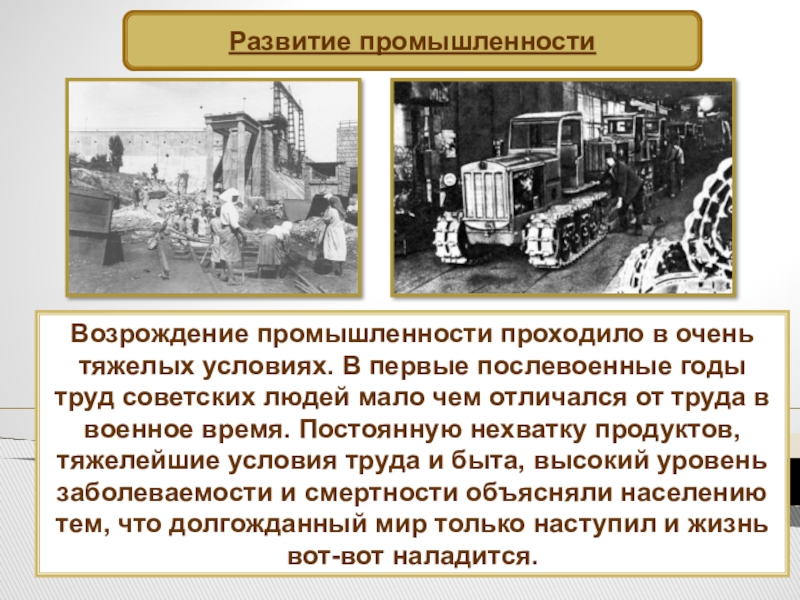 Развитие промышленности

Возрождение промышленности проходило в очень тяжелых условиях. В первые послевоенные годы труд советских людей мало чем отличался от труда в военное время. Постоянную нехватку продуктов, тяжелейшие условия труда и быта, высокий уровень заболеваемости и смертности объясняли населению тем, что долгожданный мир только наступил и жизнь вот-вот наладится.